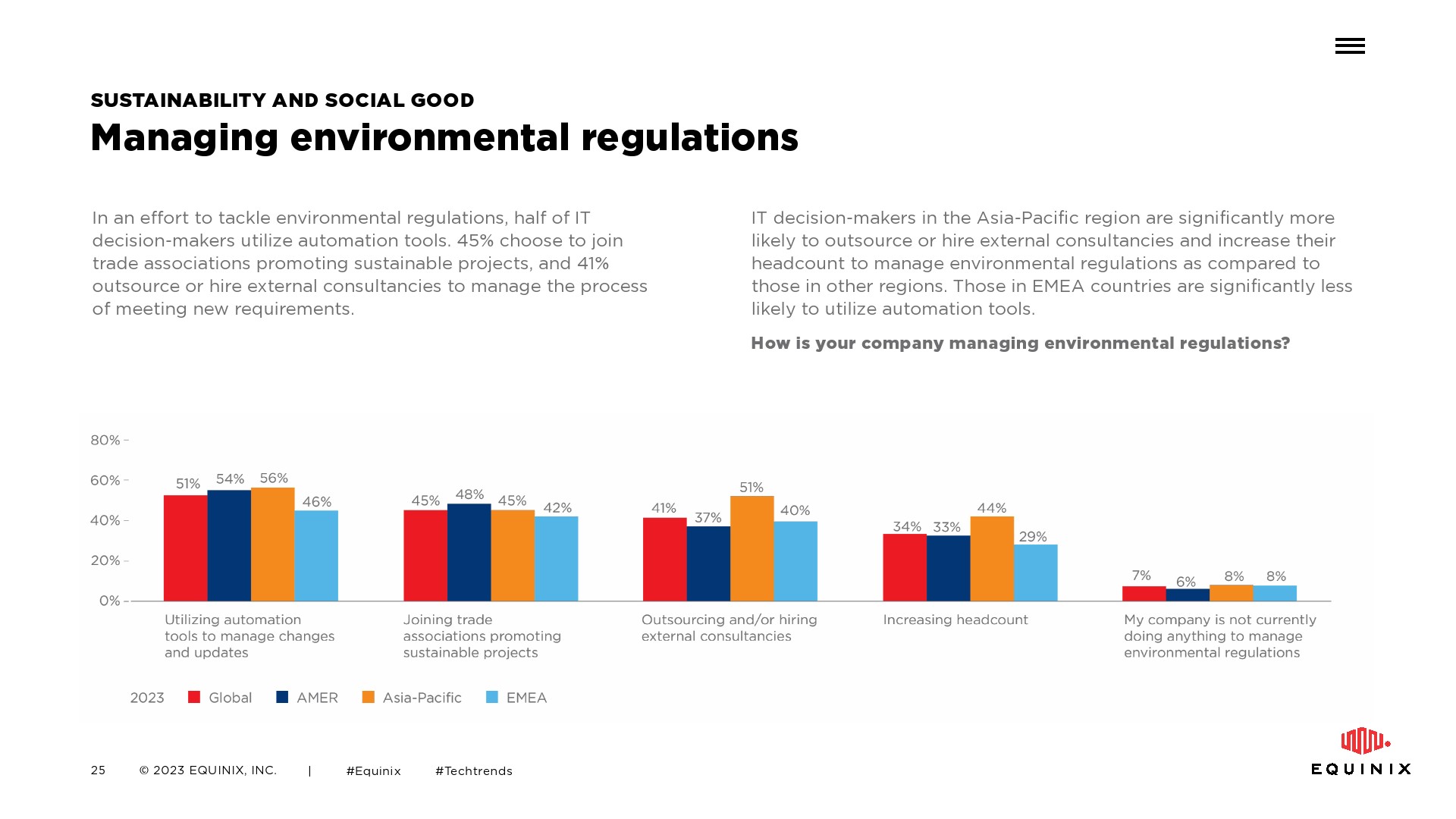 SUSTAINABILITY AND SOCIAL GOOD

Managing environmental regulations

In an effort to tackle environmental regulations, half of IT decision-makers utilize automation tools. 45% choose to join trade associations promoting sustainable projects, and 41% outsource or hire external consultancies to manage the process of meeting new requirements.

IT decision-makers in the Asia-Pacific region are significantly more likely to outsource or hire external consultancies and increase their headcount to manage environmental regulations as compared to those in other regions. Those in EMEA countries are significantly less likely to utilize automation tools.

How is your company managing environmental regulations?

80%
60%
40%
20%
0%

51% 54% 56% 46%
Utilizing automation tools to manage changes and updates

45% 48% 45% 42%
Joining trade associations promoting sustainable projects

41% 37% 51% 40%
Outsourcing and/or hiring external consultancies

34% 33% 44% 29%
Increasing headcount

7% 6% 8% 8%
My company is not currently doing anything to manage environmental regulations

2023 Global AMER Asia-Pacific EMEA

25 © 2023 EQUINIX, INC. | #Equinix #Techtrends

EQUINIX